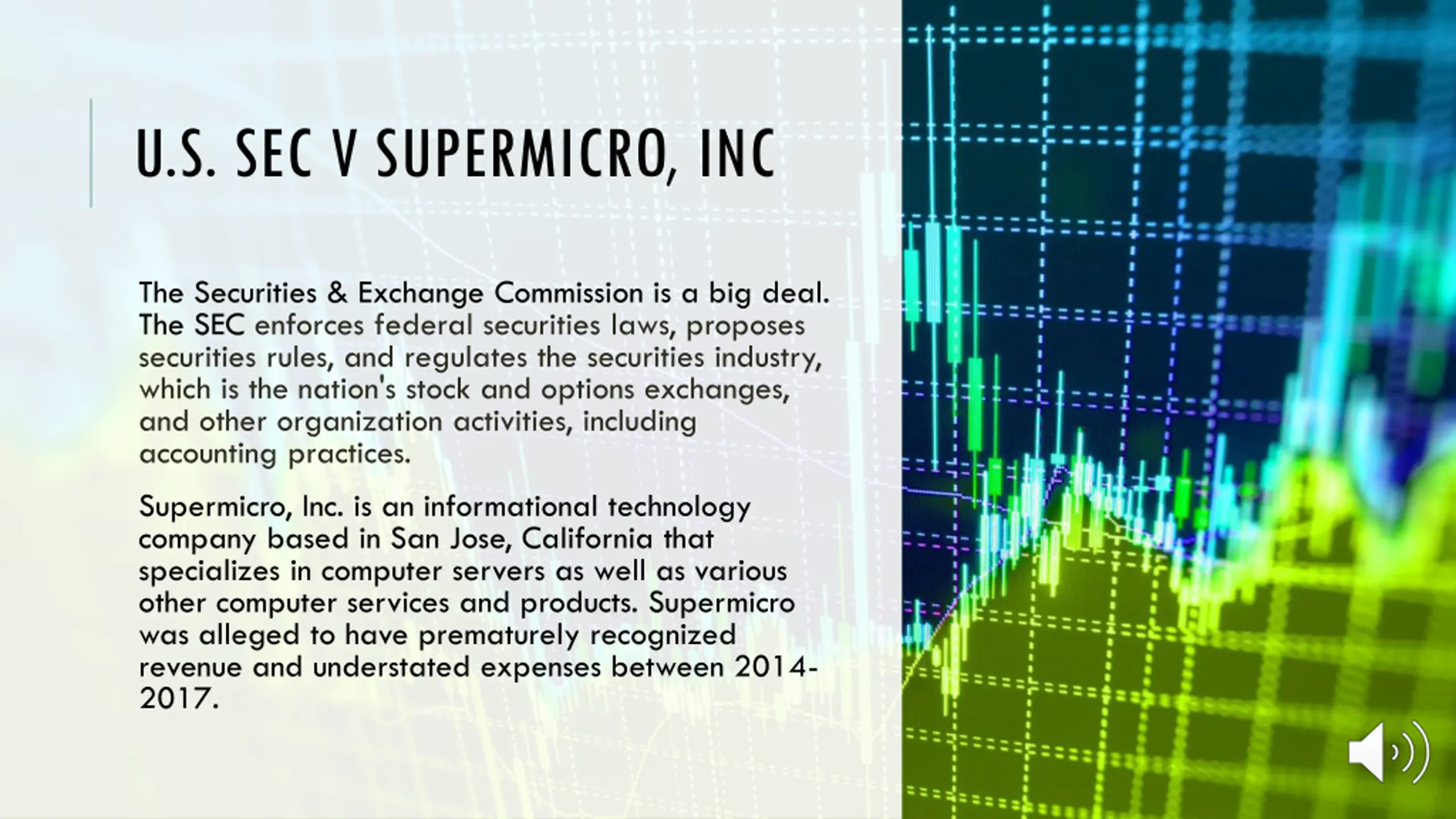 U.S. SEC V SUPERMICRO, INC

The Securities & Exchange Commission is a big deal. The SEC enforces federal securities laws, proposes securities rules, and regulates the securities industry, which is the nation's stock and options exchanges, and other organization activities, including accounting practices.

Supermicro, Inc. is an informational technology company based in San Jose, California that specializes in computer servers as well as various other computer services and products. Supermicro was alleged to have prematurely recognized revenue and understated expenses between 2014-2017.